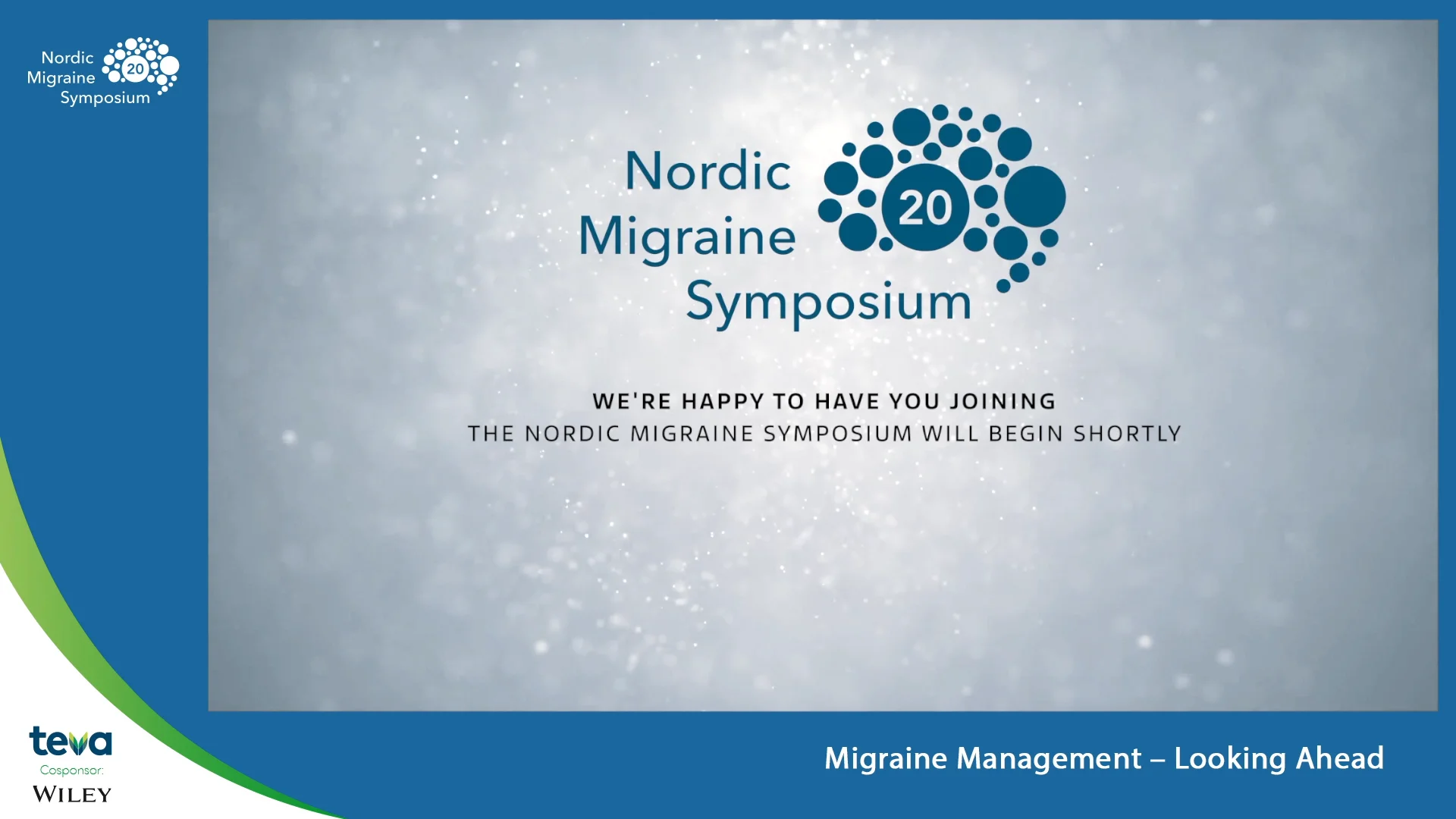 Nordic Migraine Symposium 20

Nordic Migraine Symposium 20

WE'RE HAPPY TO HAVE YOU JOINING
THE NORDIC MIGRAINE SYMPOSIUM WILL BEGIN SHORTLY

teva
Cosponsor:
WILEY

Migraine Management – Looking Ahead